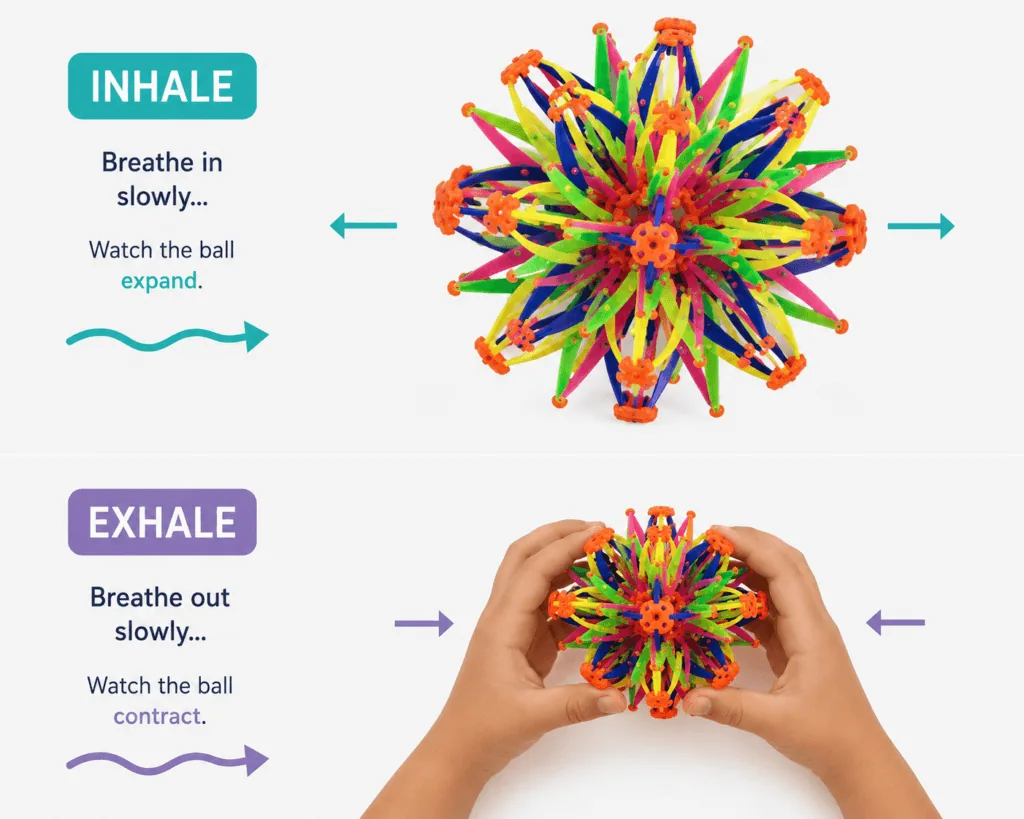 INHALE

Breathe in slowly...

Watch the ball expand.

EXHALE

Breathe out slowly...

Watch the ball contract.